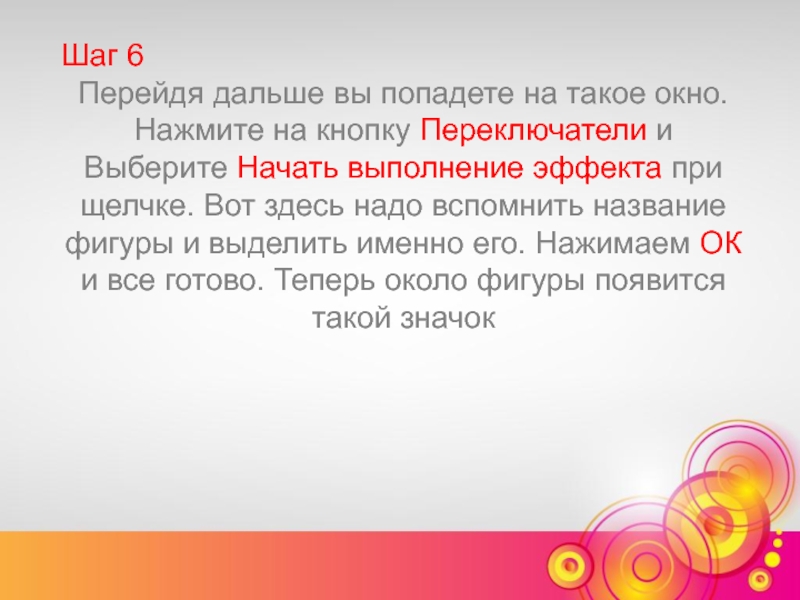 Шаг 6
Перейдя дальше вы попадете на такое окно. Нажмите на кнопку Переключатели и Выберите Начать выполнение эффекта при щелчке. Вот здесь надо вспомнить название фигуры и выделить именно его. Нажимаем ОК и все готово. Теперь около фигуры появится такой значок